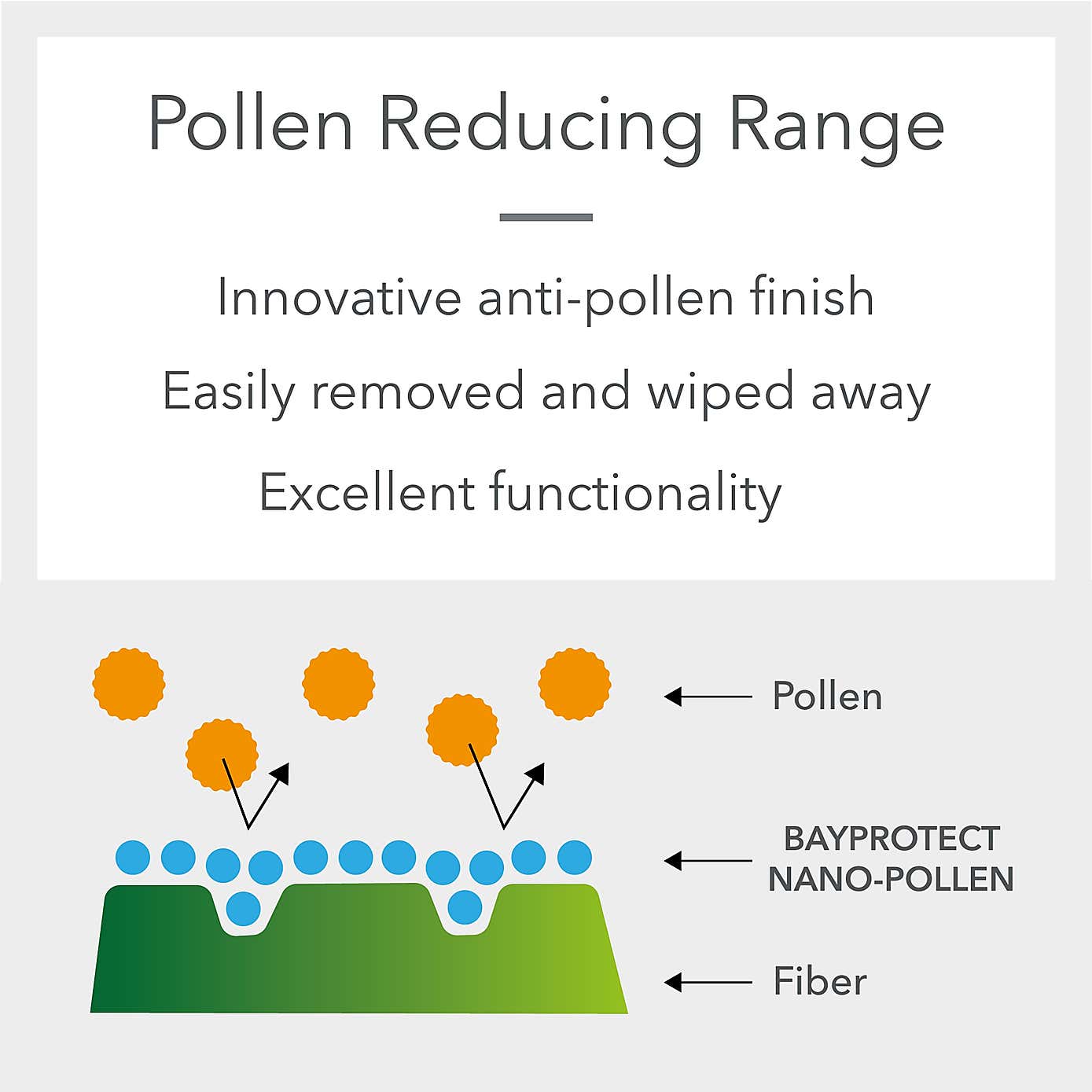 Pollen Reducing Range

Innovative anti-pollen finish

Easily removed and wiped away

Excellent functionality

Pollen

BAYPROTECT
NANO-POLLEN

Fiber